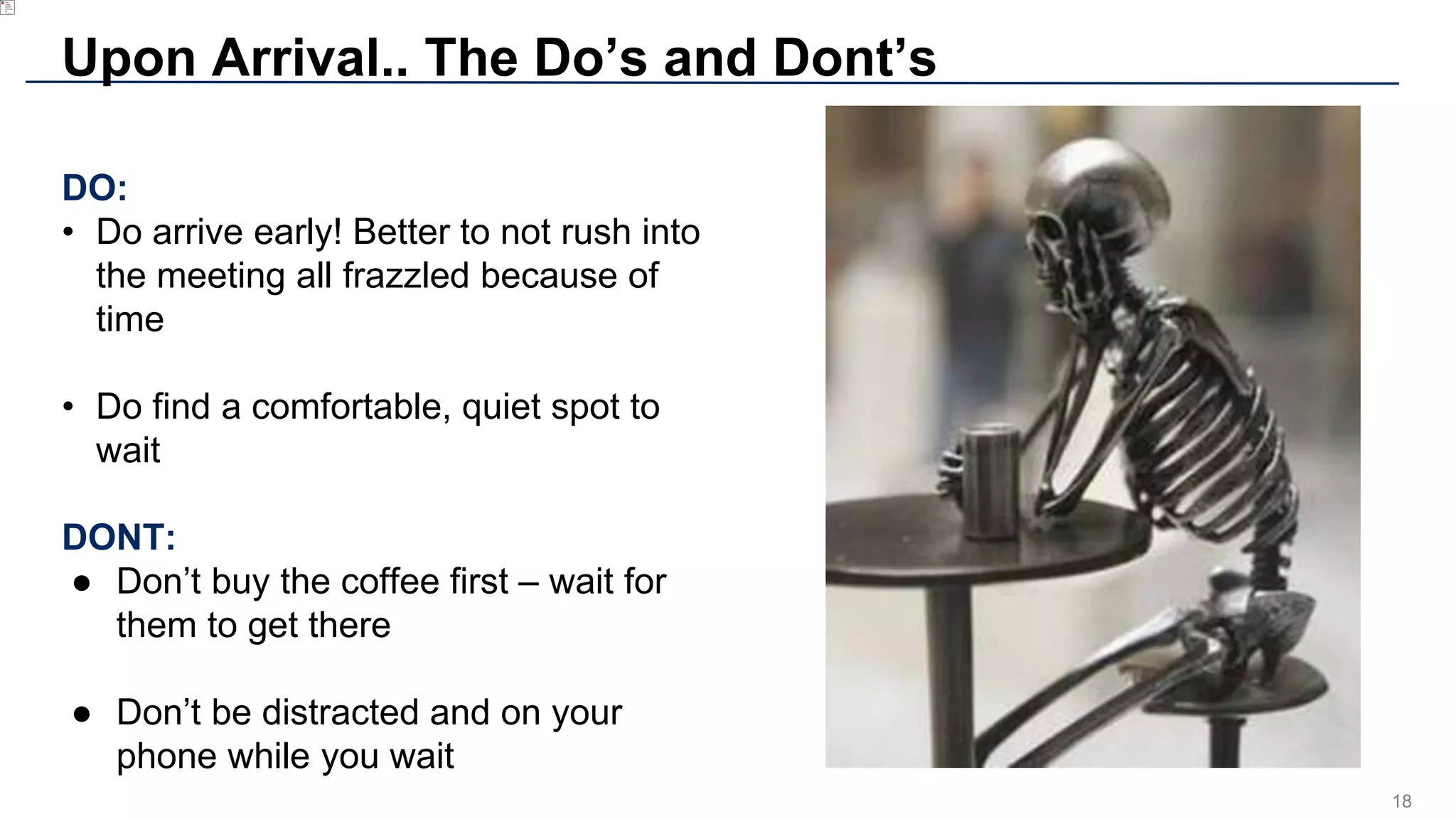 Upon Arrival.. The Do’s and Dont’s

DO:
• Do arrive early! Better to not rush into the meeting all frazzled because of time

• Do find a comfortable, quiet spot to wait

DONT:
● Don’t buy the coffee first – wait for them to get there

● Don’t be distracted and on your phone while you wait

18